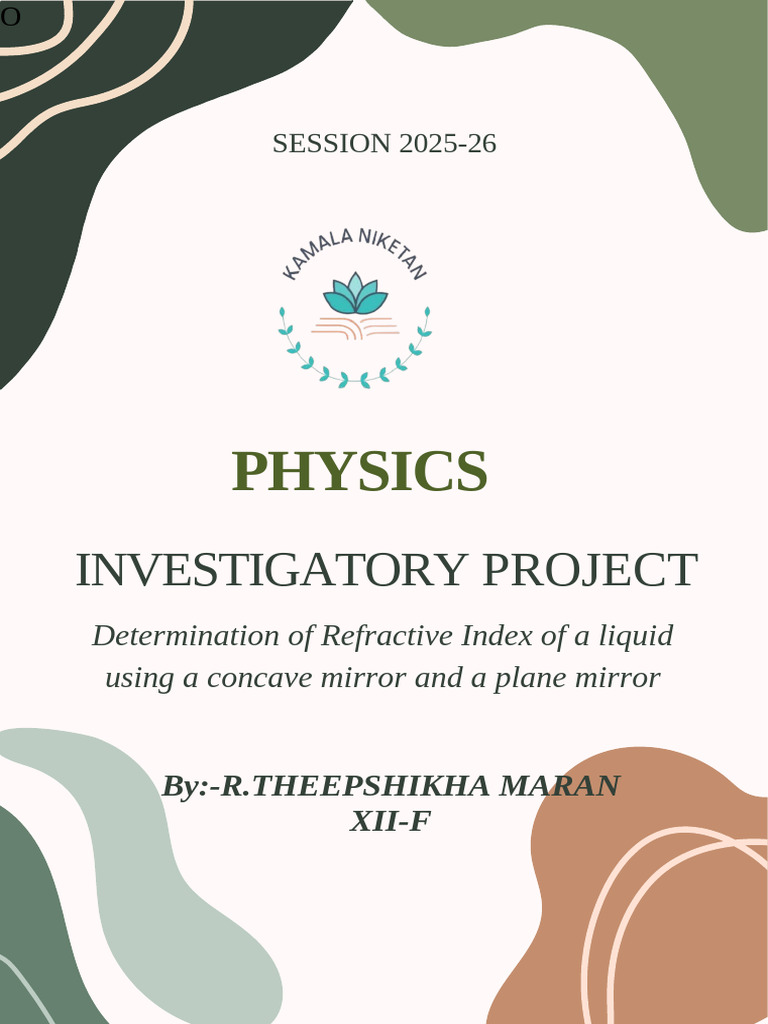 O

SESSION 2025-26

KAMALA NIKETAN

PHYSICS

INVESTIGATORY PROJECT

Determination of Refractive Index of a liquid using a concave mirror and a plane mirror

By:-R.THEEPSHIKHA MARAN
XII-F